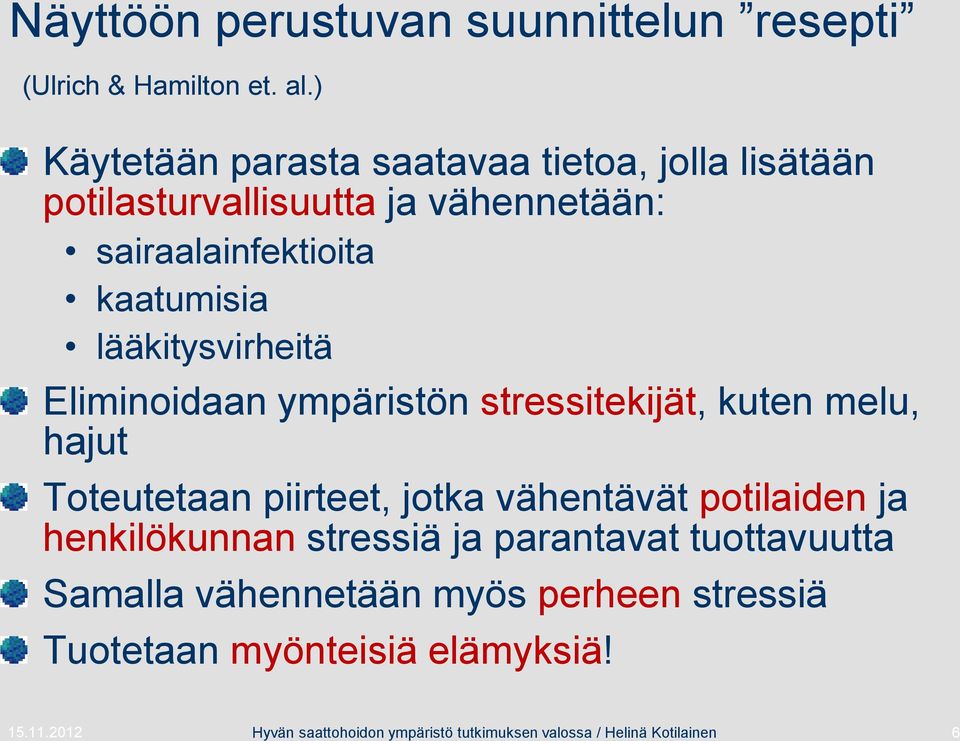 Näyttöön perustuvan suunnittelun ”resepti”

(Ulrich & Hamilton et. al.)

Käytetään parasta saatavaa tietoa, jolla lisätään potilasturvallisuutta ja vähennetään:
• sairaalainfektioita
• kaatumisia
• lääkitysvirheitä

Eliminoidaan ympäristön stressitekijät, kuten melu, hajut

Toteutetaan piirteet, jotka vähentävät potilaiden ja henkilökunnan stressiä ja parantavat tuottavuutta

Samalla vähennetään myös perheen stressiä

Tuotetaan myönteisiä elämyksiä!

15.11.2012 Hyvän saattohoidon ympäristö tutkimuksen valossa / Helinä Kotilainen 6